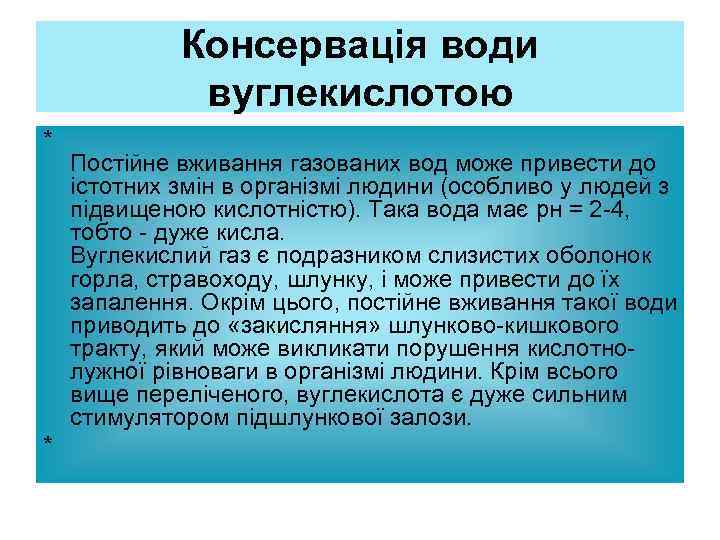 Консервація води вуглекислотою

*

Постійне вживання газованих вод може привести до істотних змін в організмі людини (особливо у людей з підвищеною кислотністю). Така вода має рн = 2-4, тобто - дуже кисла.
Вуглекислий газ є подразником слизистих оболонок горла, стравоходу, шлунку, і може привести до їх запалення. Окрім цього, постійне вживання такої води приводить до «закисляння» шлунково-кишкового тракту, який може викликати порушення кислотно-лужної рівноваги в організмі людини. Крім всього вище переліченого, вуглекислота є дуже сильним стимулятором підшлункової залози.

*